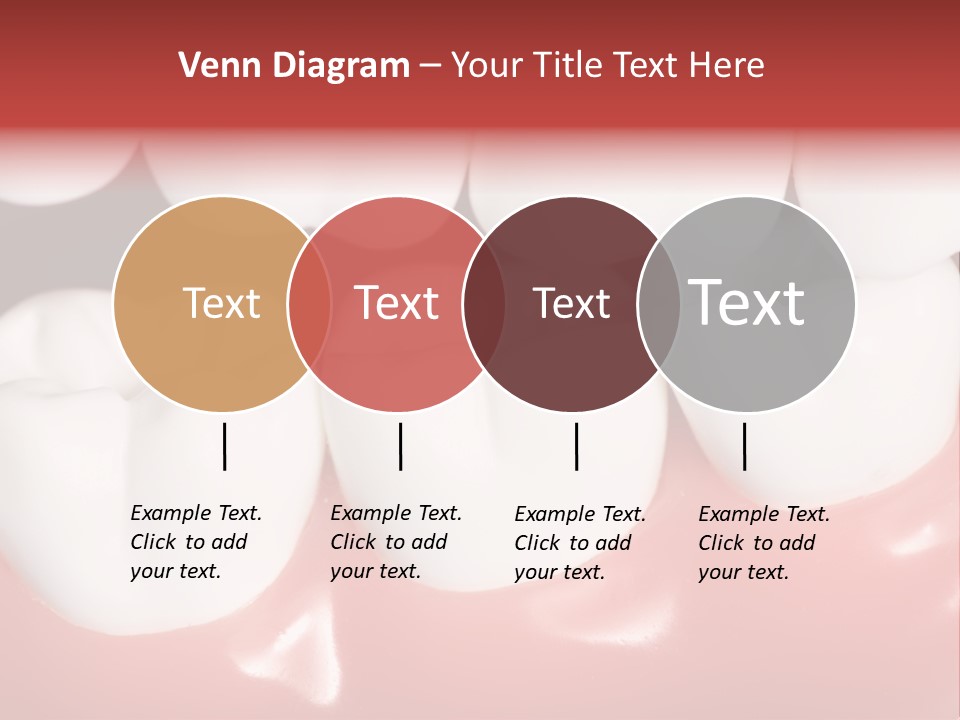 Venn Diagram – Your Title Text Here

Text

Text

Text

Text

Example Text. Click to add your text.

Example Text. Click to add your text.

Example Text. Click to add your text.

Example Text. Click to add your text.